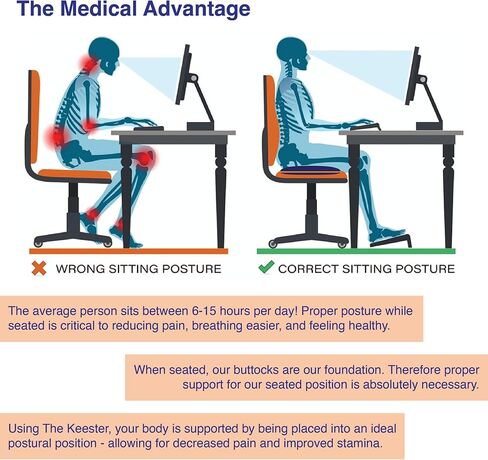 The Medical Advantage

WRONG SITTING POSTURE

CORRECT SITTING POSTURE

The average person sits between 6-15 hours per day! Proper posture while seated is critical to reducing pain, breathing easier, and feeling healthy.

When seated, our buttocks are our foundation. Therefore proper support for our seated position is absolutely necessary.

Using The Keester, your body is supported by being placed into an ideal postural position - allowing for decreased pain and improved stamina.